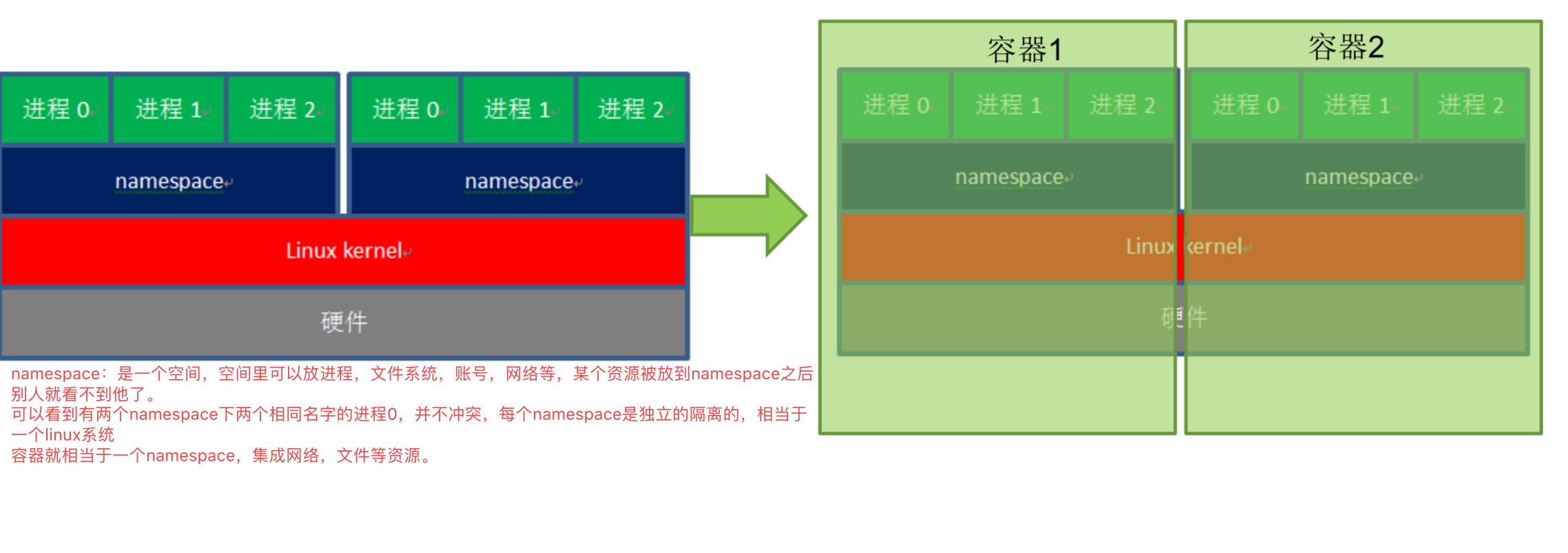 进程 0 进程 1 进程 2 进程 0 进程 1 进程 2

namespace namespace

Linux kernel

硬件

容器1 容器2

进程 0 进程 1 进程 2 进程 0 进程 1 进程 2

namespace namespace

Linux kernel

硬件

namespace：是一个空间，空间里可以放进程，文件系统，账号，网络等，某个资源被放到namespace之后别人就看不到他了。
可以看到有两个namespace下两个相同名字的进程0，并不冲突，每个namespace是独立的隔离的，相当于一个linux系统
容器就相当于一个namespace，集成网络，文件等资源。